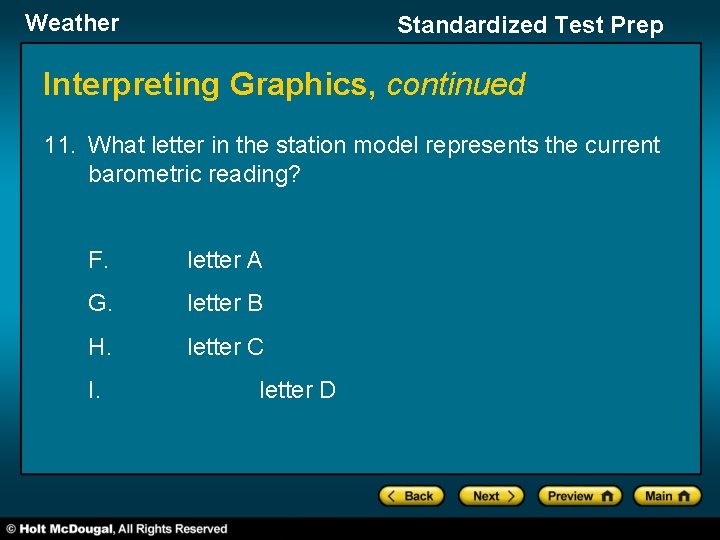 Weather

Standardized Test Prep

Interpreting Graphics, continued

11. What letter in the station model represents the current barometric reading?

F. letter A

G. letter B

H. letter C

I. letter D

Back

Next

Preview

Main

© Holt McDougal, All Rights Reserved